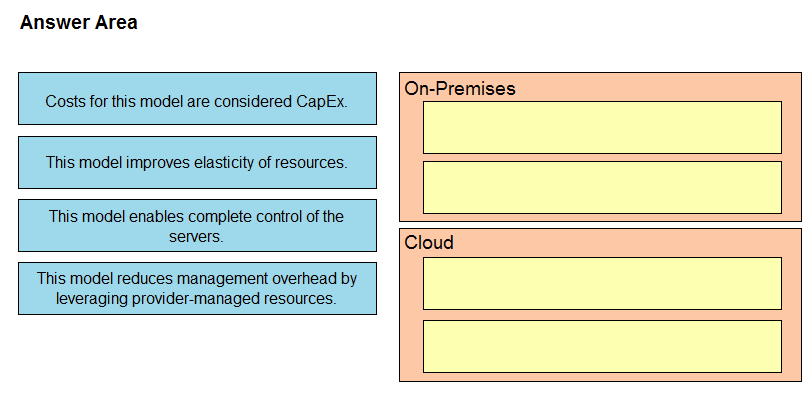 Answer Area

Costs for this model are considered CapEx.

This model improves elasticity of resources.

This model enables complete control of the servers.

This model reduces management overhead by leveraging provider-managed resources.

On-Premises

Cloud